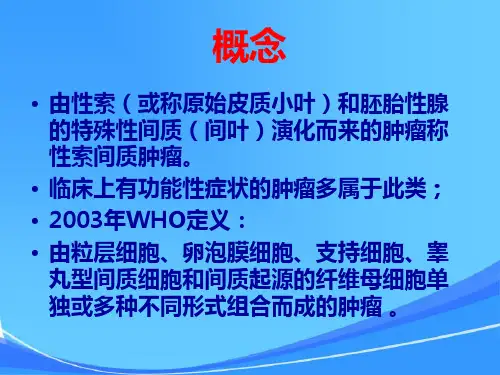 概念

• 由性索（或称原始皮质小叶）和胚胎性腺的特殊性间质（间叶）演化而来的肿瘤称性索间质肿瘤。

• 临床上有功能性症状的肿瘤多属于此类；

• 2003年WHO定义：

• 由粒层细胞、卵泡膜细胞、支持细胞、睾丸型间质细胞和间质起源的纤维母细胞单独或多种不同形式组合而成的肿瘤。